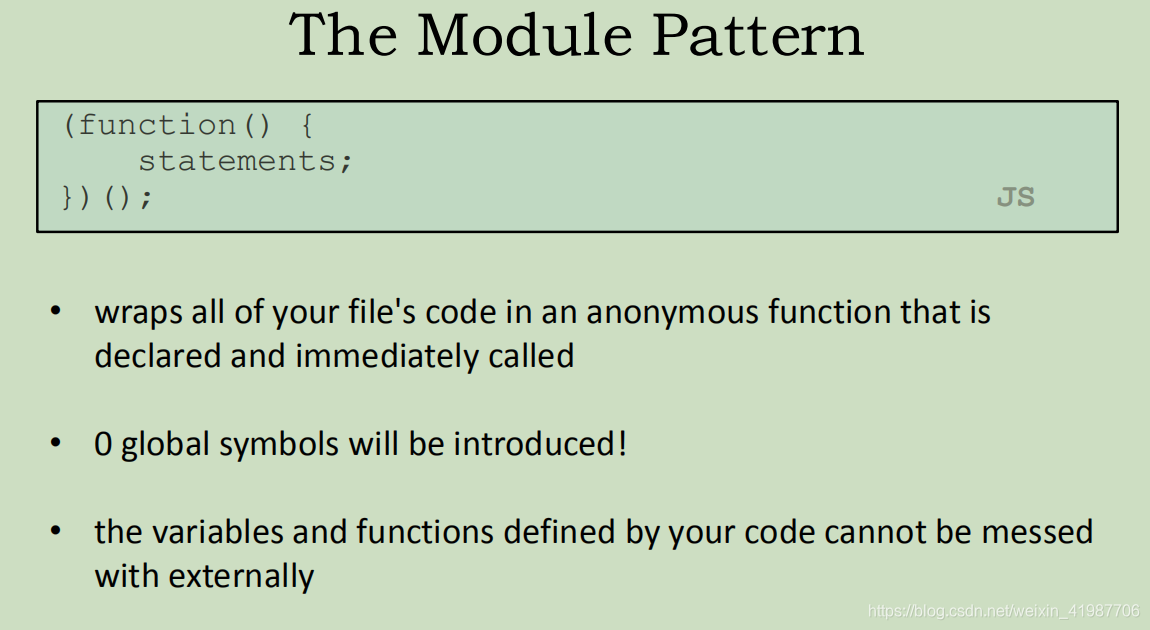 The Module Pattern

(function() {
    statements;
})();
JS

• wraps all of your file's code in an anonymous function that is declared and immediately called

• 0 global symbols will be introduced!

• the variables and functions defined by your code cannot be messed with externally

https://blog.csdn.net/weixin_41987706